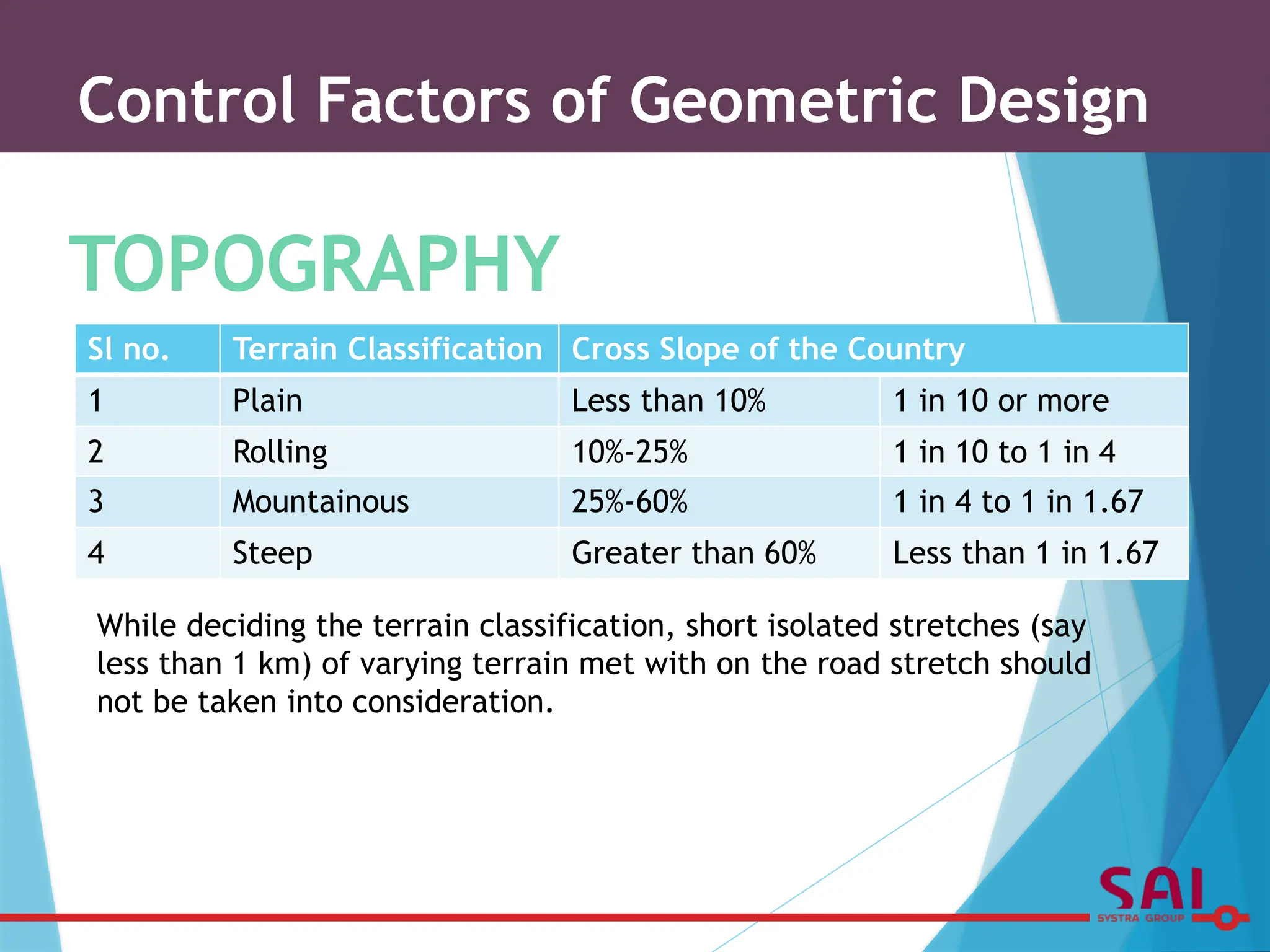 Control Factors of Geometric Design

TOPOGRAPHY

| Sl no. | Terrain Classification | Cross Slope of the Country | |
|---|---|---|---|
| 1 | Plain | Less than 10% | 1 in 10 or more |
| 2 | Rolling | 10%-25% | 1 in 10 to 1 in 4 |
| 3 | Mountainous | 25%-60% | 1 in 4 to 1 in 1.67 |
| 4 | Steep | Greater than 60% | Less than 1 in 1.67 |

While deciding the terrain classification, short isolated stretches (say less than 1 km) of varying terrain met with on the road stretch should not be taken into consideration.

SAI
SYSTRA GROUP